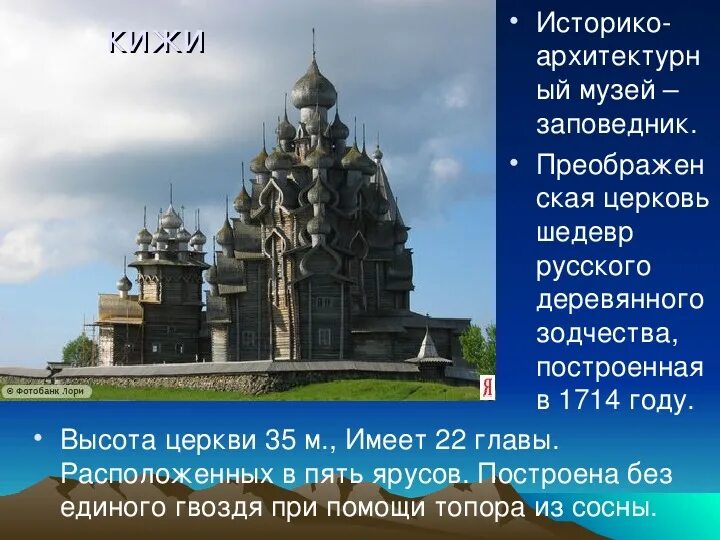 КИЖИ

© Фотобанк Лори

Я

• Историко-архитектурный музей – заповедник.

• Преображенская церковь шедевр русского деревянного зодчества, построенная в 1714 году.

• Высота церкви 35 м., Имеет 22 главы. Расположенных в пять ярусов. Построена без единого гвоздя при помощи топора из сосны.